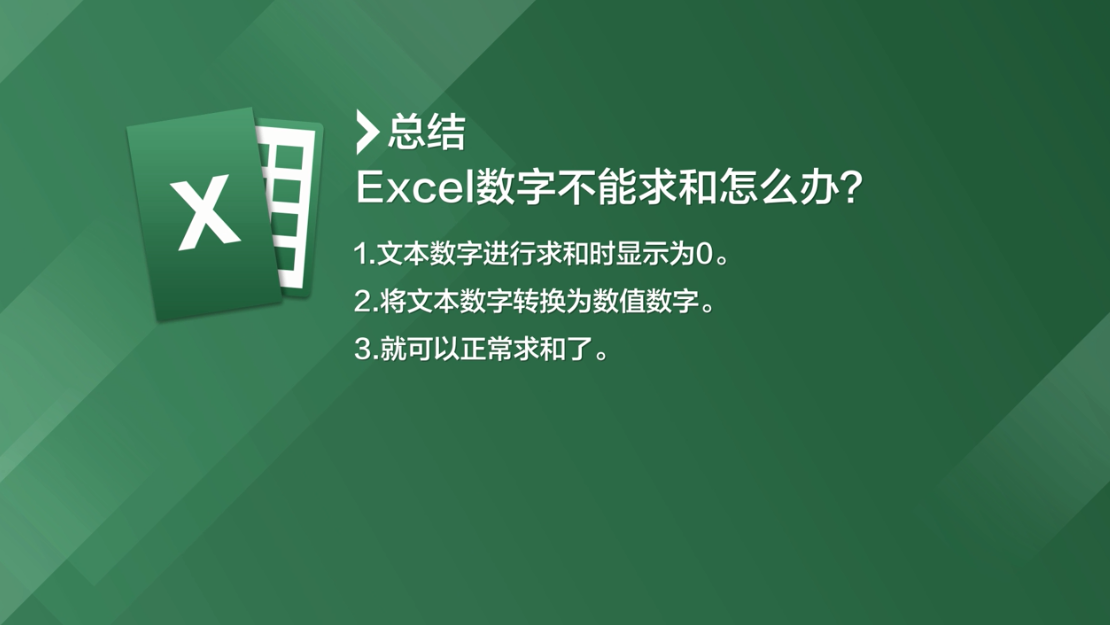 X

总结
Excel数字不能求和怎么办?

1.文本数字进行求和时显示为0。

2.将文本数字转换为数值数字。

3.就可以正常求和了。